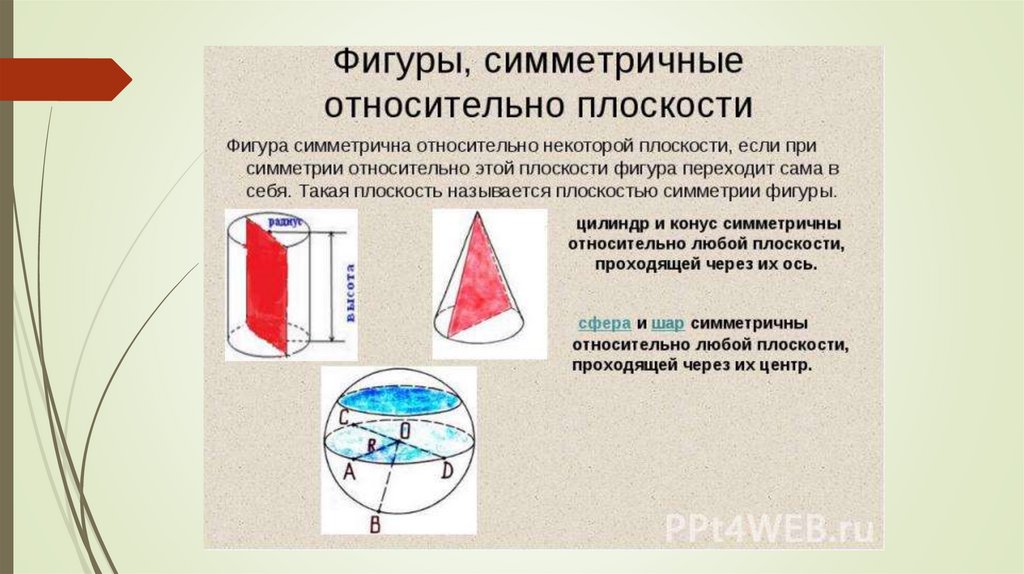 Фигуры, симметричные относительно плоскости

Фигура симметрична относительно некоторой плоскости, если при симметрии относительно этой плоскости фигура переходит сама в себя. Такая плоскость называется плоскостью симметрии фигуры.

радиус

высота

цилиндр и конус симметричны относительно любой плоскости, проходящей через их ось.

сфера и шар симметричны относительно любой плоскости, проходящей через их центр.

C
O
R
A
D
B

PPt4WEB.ru